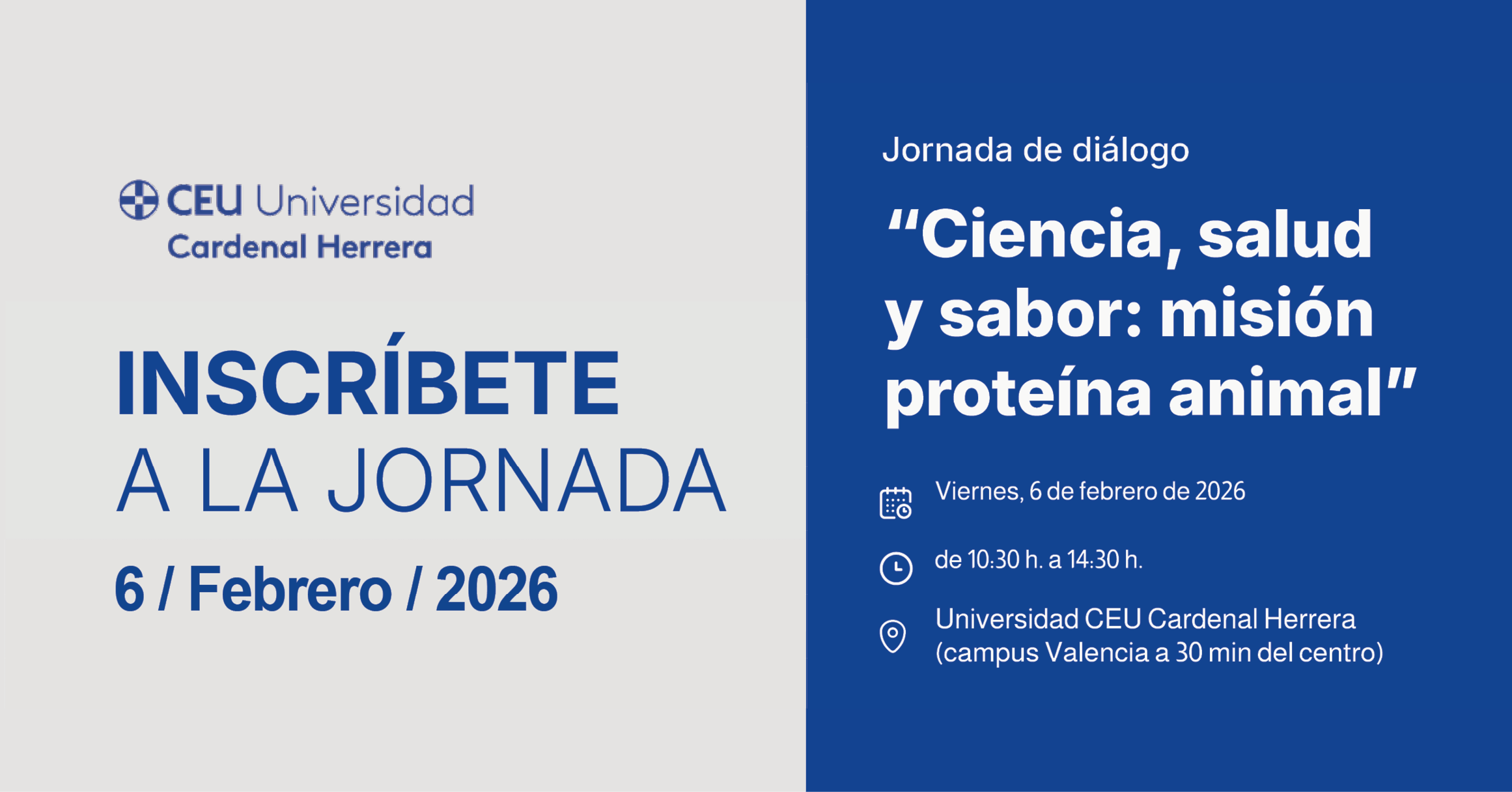 CEU Universidad
Cardenal Herrera

INSCRÍBETE
A LA JORNADA
6 / Febrero / 2026

Jornada de diálogo

“Ciencia, salud y sabor: misión proteína animal”

Viernes, 6 de febrero de 2026

de 10:30 h. a 14:30 h.

Universidad CEU Cardenal Herrera (campus Valencia a 30 min del centro)